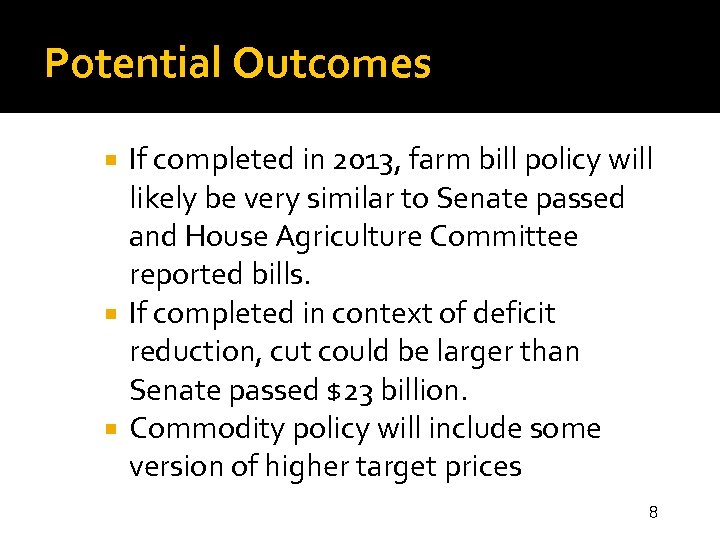 Potential Outcomes

- If completed in 2013, farm bill policy will likely be very similar to Senate passed and House Agriculture Committee reported bills.
- If completed in context of deficit reduction, cut could be larger than Senate passed \$23 billion.
- Commodity policy will include some version of higher target prices

8